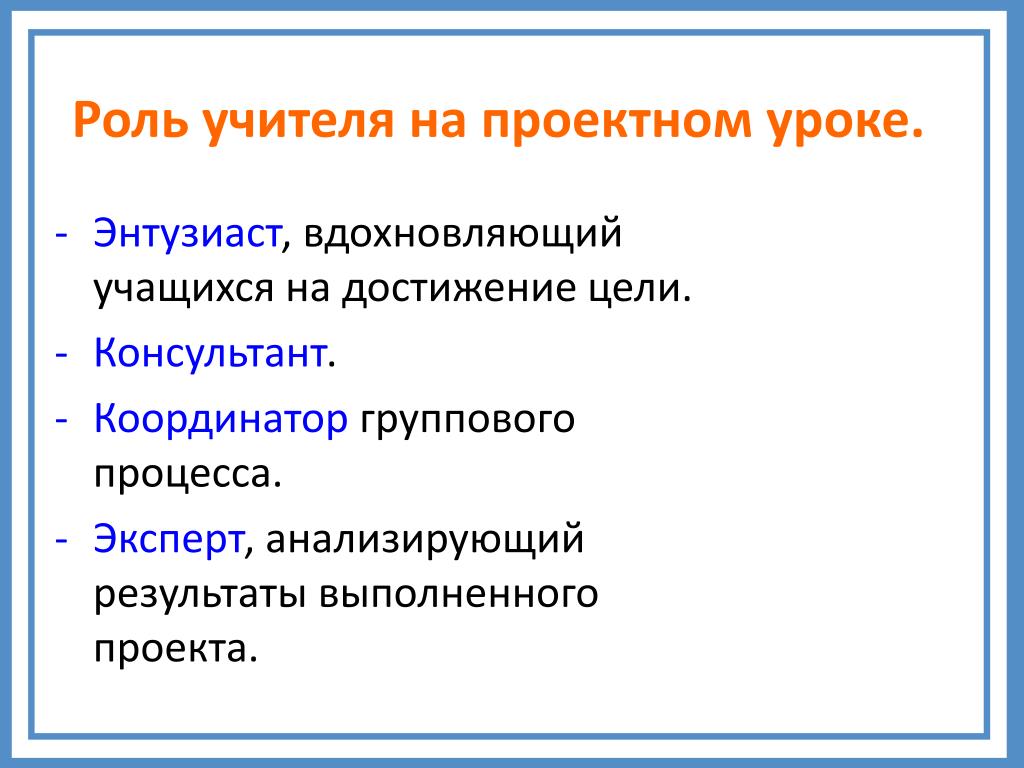 Роль учителя на проектном уроке.

- Энтузиаст, вдохновляющий учащихся на достижение цели.
- Консультант.
- Координатор группового процесса.
- Эксперт, анализирующий результаты выполненного проекта.